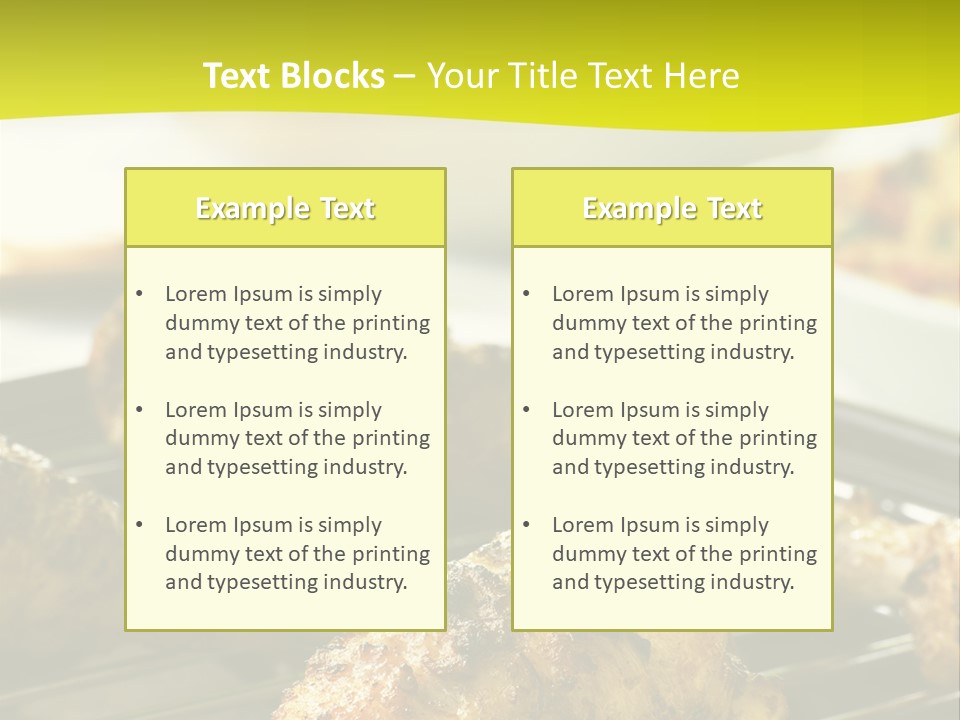 Text Blocks – Your Title Text Here

Example Text

• Lorem Ipsum is simply dummy text of the printing and typesetting industry.

• Lorem Ipsum is simply dummy text of the printing and typesetting industry.

• Lorem Ipsum is simply dummy text of the printing and typesetting industry.

Example Text

• Lorem Ipsum is simply dummy text of the printing and typesetting industry.

• Lorem Ipsum is simply dummy text of the printing and typesetting industry.

• Lorem Ipsum is simply dummy text of the printing and typesetting industry.